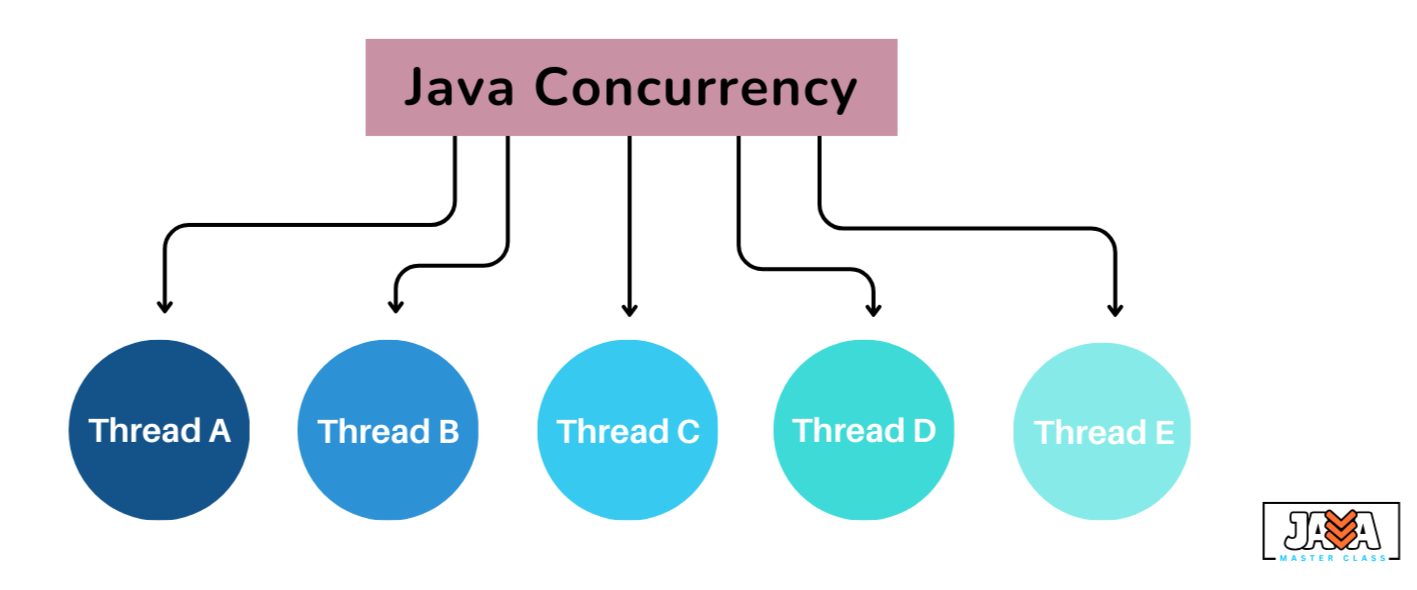 Java Concurrency

Thread A

Thread B

Thread C

Thread D

Thread E

JAVA
MASTER CLASS